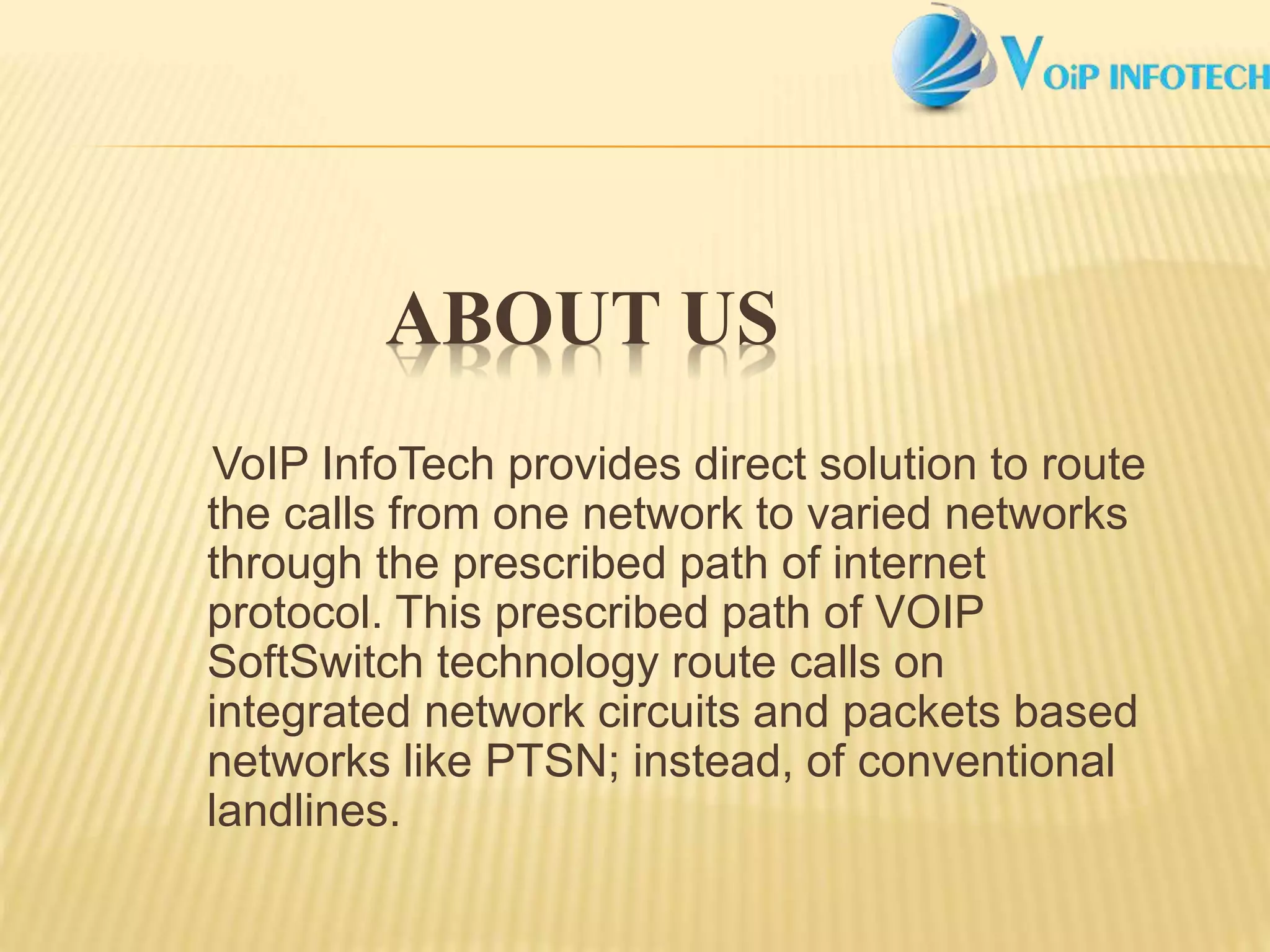 VOiP INFOTECH

ABOUT US

VoIP InfoTech provides direct solution to route the calls from one network to varied networks through the prescribed path of internet protocol. This prescribed path of VOIP SoftSwitch technology route calls on integrated network circuits and packets based networks like PTSN; instead, of conventional landlines.